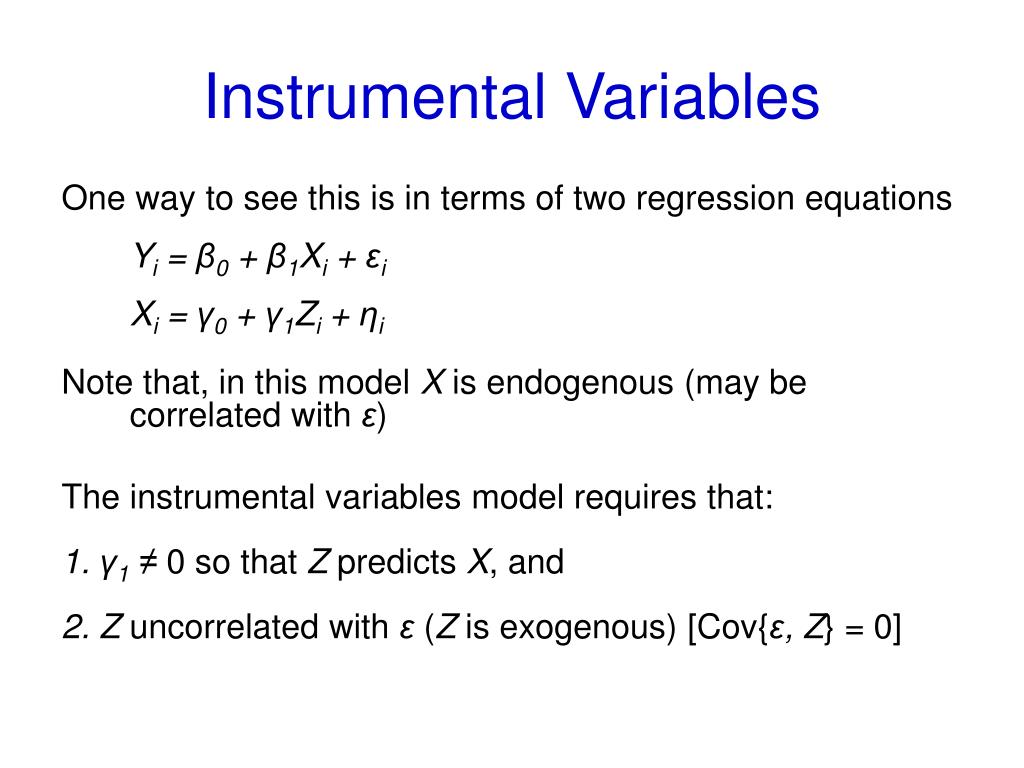 Instrumental Variables

One way to see this is in terms of two regression equations

$Y_i = \beta_0 + \beta_1 X_i + \varepsilon_i$

$X_i = \gamma_0 + \gamma_1 Z_i + \eta_i$

Note that, in this model $X$ is endogenous (may be correlated with $\varepsilon$)

The instrumental variables model requires that:

1. $\gamma_1 \neq 0$ so that $Z$ predicts $X$, and

2. $Z$ uncorrelated with $\varepsilon$ ($Z$ is exogenous) [Cov{$\varepsilon$, $Z$} = 0]